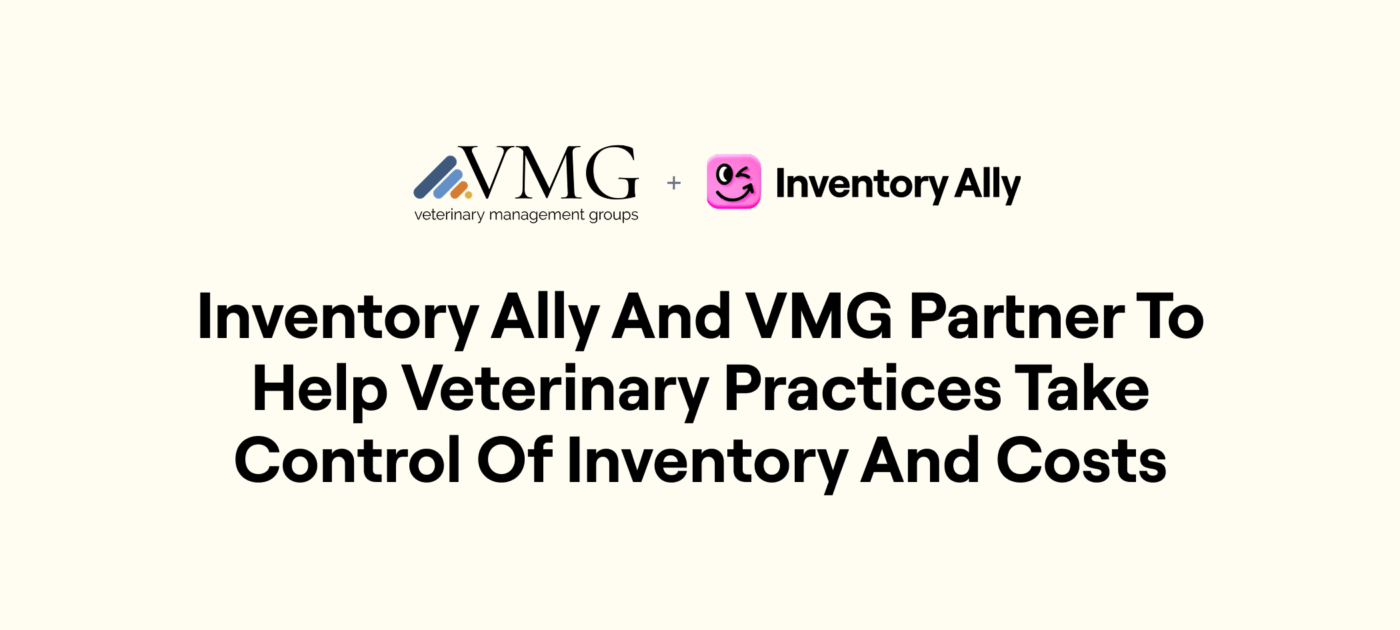 VMG
veterinary management groups

+

Inventory Ally

Inventory Ally And VMG Partner To Help Veterinary Practices Take Control Of Inventory And Costs